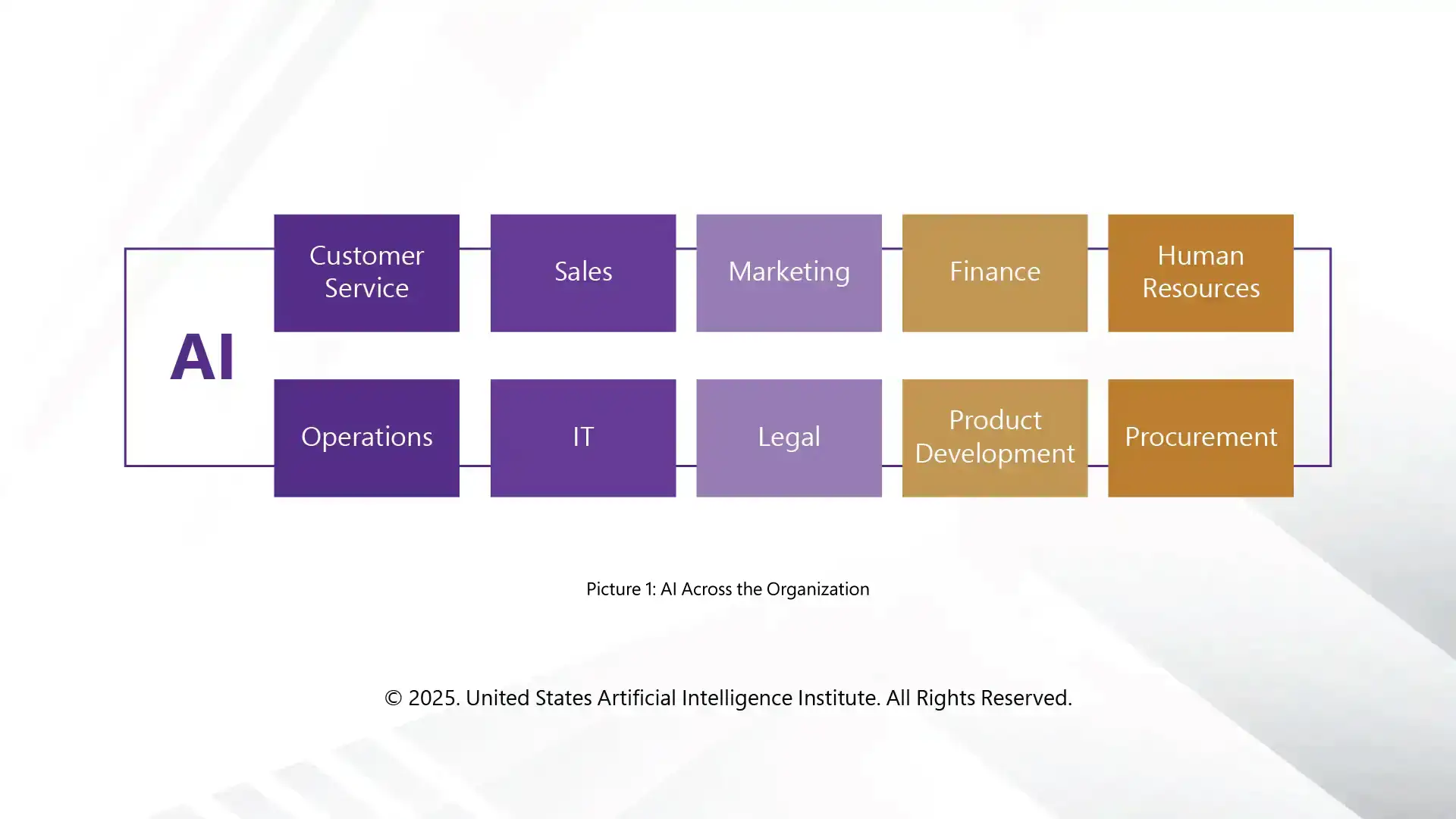 AI

Customer Service

Sales

Marketing

Finance

Human Resources

Operations

IT

Legal

Product Development

Procurement

Picture 1: AI Across the Organization

© 2025. United States Artificial Intelligence Institute. All Rights Reserved.